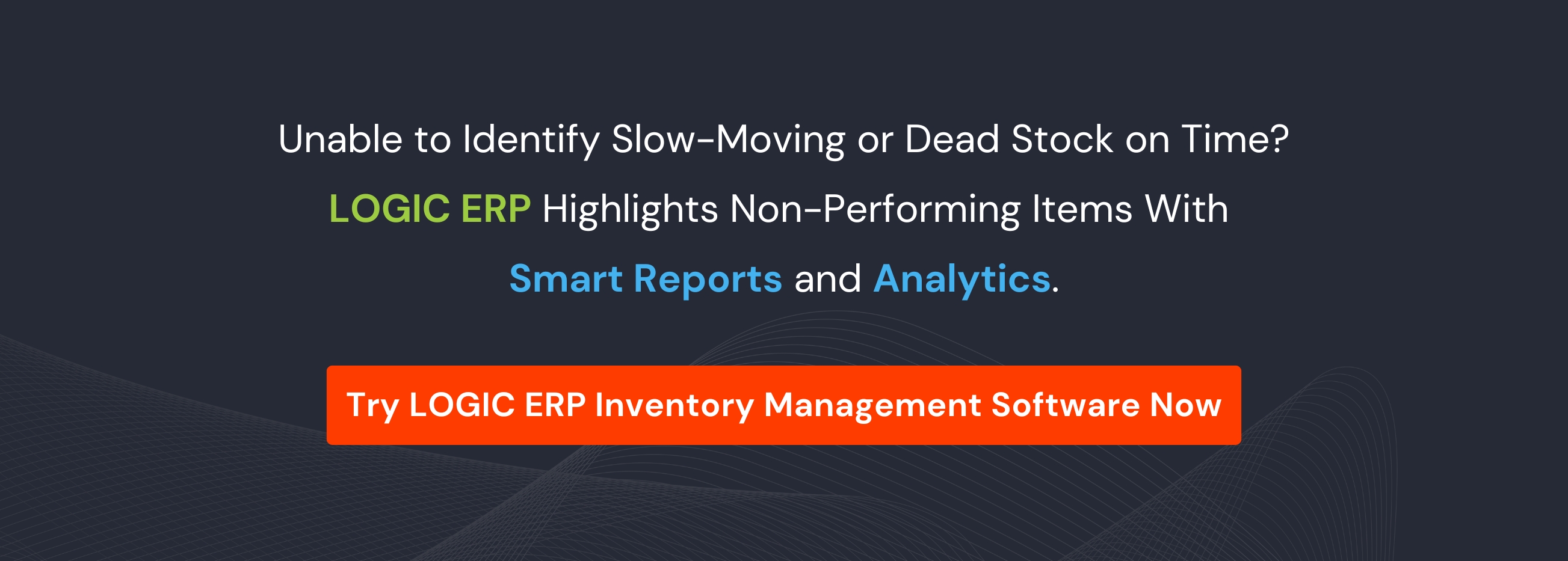 Unable to Identify Slow-Moving or Dead Stock on Time?

LOGIC ERP Highlights Non-Performing Items With Smart Reports and Analytics.

Try LOGIC ERP Inventory Management Software Now